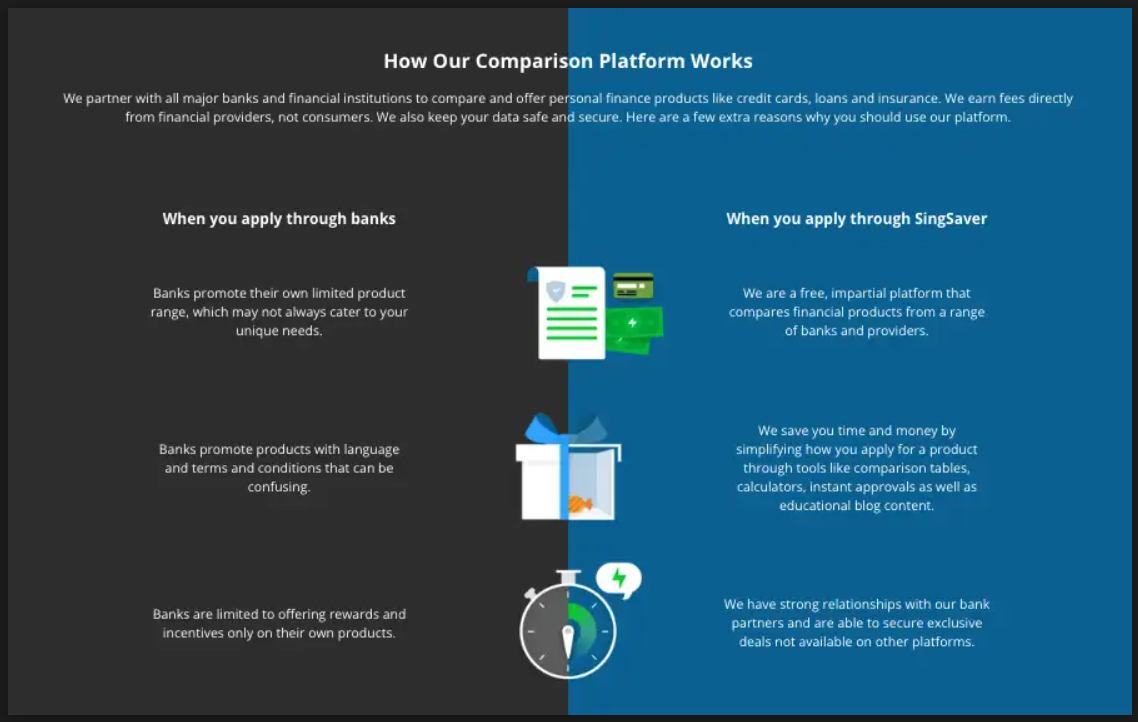 How Our Comparison Platform Works

We partner with all major banks and financial institutions to compare and offer personal finance products like credit cards, loans and insurance. We earn fees directly from financial providers, not consumers. We also keep your data safe and secure. Here are a few extra reasons why you should use our platform.

When you apply through banks

Banks promote their own limited product range, which may not always cater to your unique needs.

Banks promote products with language and terms and conditions that can be confusing.

Banks are limited to offering rewards and incentives only on their own products.

When you apply through SingSaver

We are a free, impartial platform that compares financial products from a range of banks and providers.

We save you time and money by simplifying how you apply for a product through tools like comparison tables, calculators, instant approvals as well as educational blog content.

We have strong relationships with our bank partners and are able to secure exclusive deals not available on other platforms.